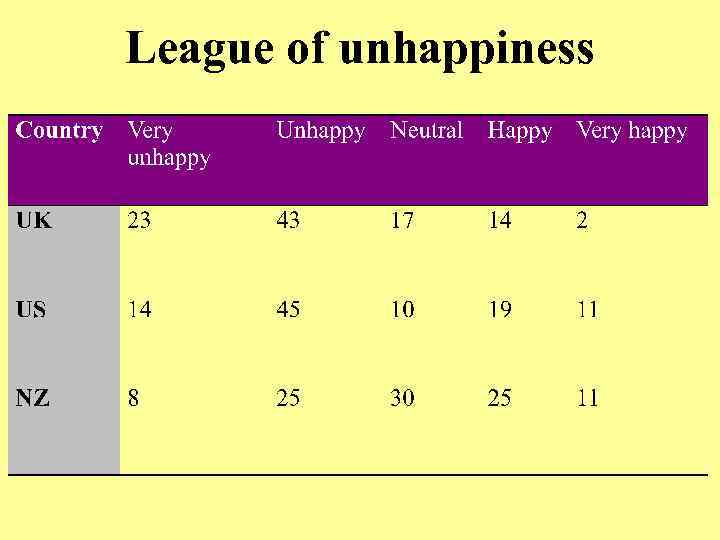 League of unhappiness

| Country | Very unhappy | Unhappy | Neutral | Happy | Very happy |
|---|---|---|---|---|---|
| UK | 23 | 43 | 17 | 14 | 2 |
| US | 14 | 45 | 10 | 19 | 11 |
| NZ | 8 | 25 | 30 | 25 | 11 |